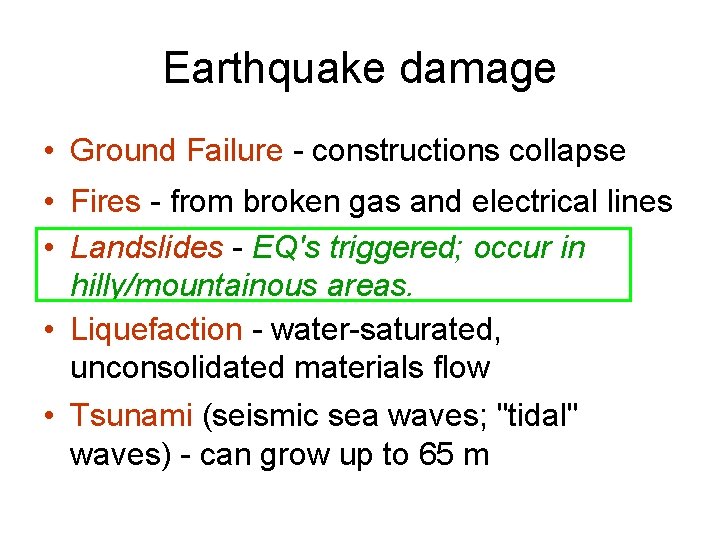 Earthquake damage

• Ground Failure - constructions collapse

• Fires - from broken gas and electrical lines

• Landslides - EQ's triggered; occur in hilly/mountainous areas.

• Liquefaction - water-saturated, unconsolidated materials flow

• Tsunami (seismic sea waves; "tidal" waves) - can grow up to 65 m